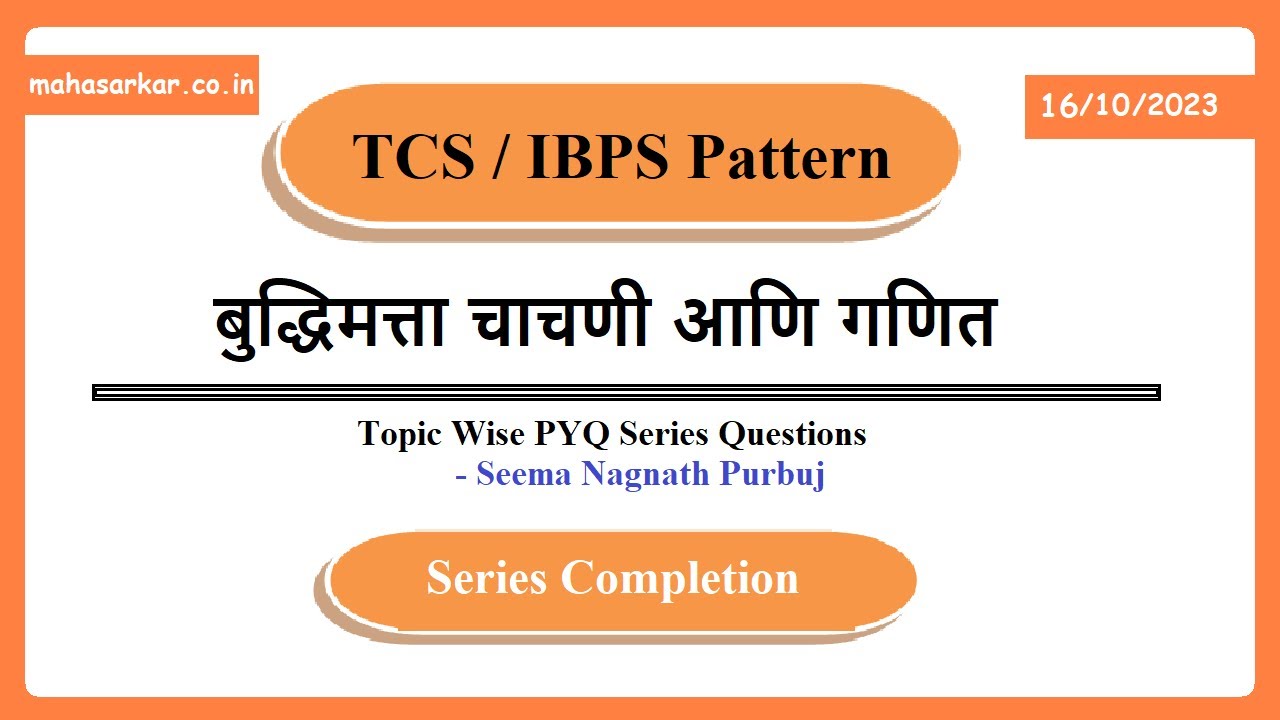 mahasarkar.co.in

16/10/2023

TCS / IBPS Pattern

बुद्धिमत्ता चाचणी आणि गणित

Topic Wise PYQ Series Questions
- Seema Nagnath Purbuj

Series Completion